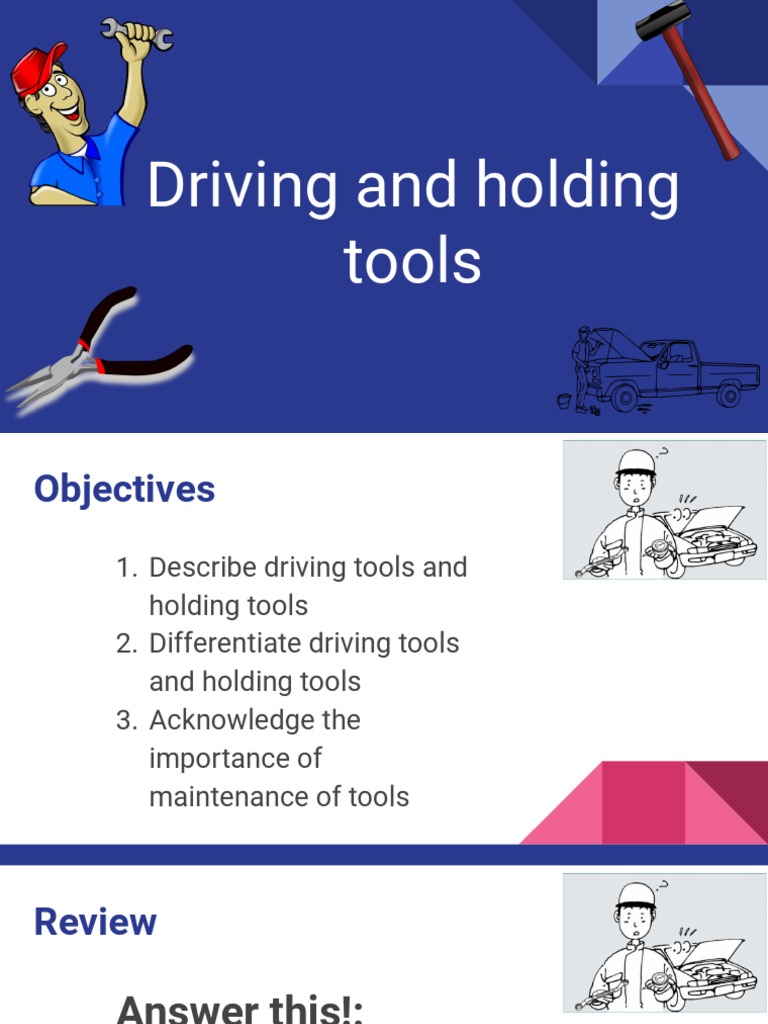 Driving and holding tools

Objectives

1. Describe driving tools and holding tools
2. Differentiate driving tools and holding tools
3. Acknowledge the importance of maintenance of tools

Review

Answer this!: